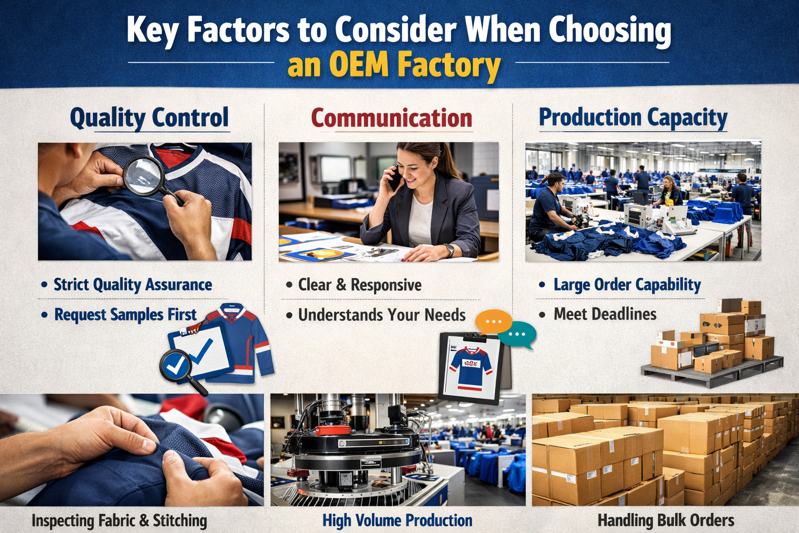 Key Factors to Consider When Choosing an OEM Factory

Quality Control

• Strict Quality Assurance

• Request Samples First

Communication

• Clear & Responsive

• Understands Your Needs

Production Capacity

• Large Order Capability

• Meet Deadlines

Inspecting Fabric & Stitching

High Volume Production

Handling Bulk Orders